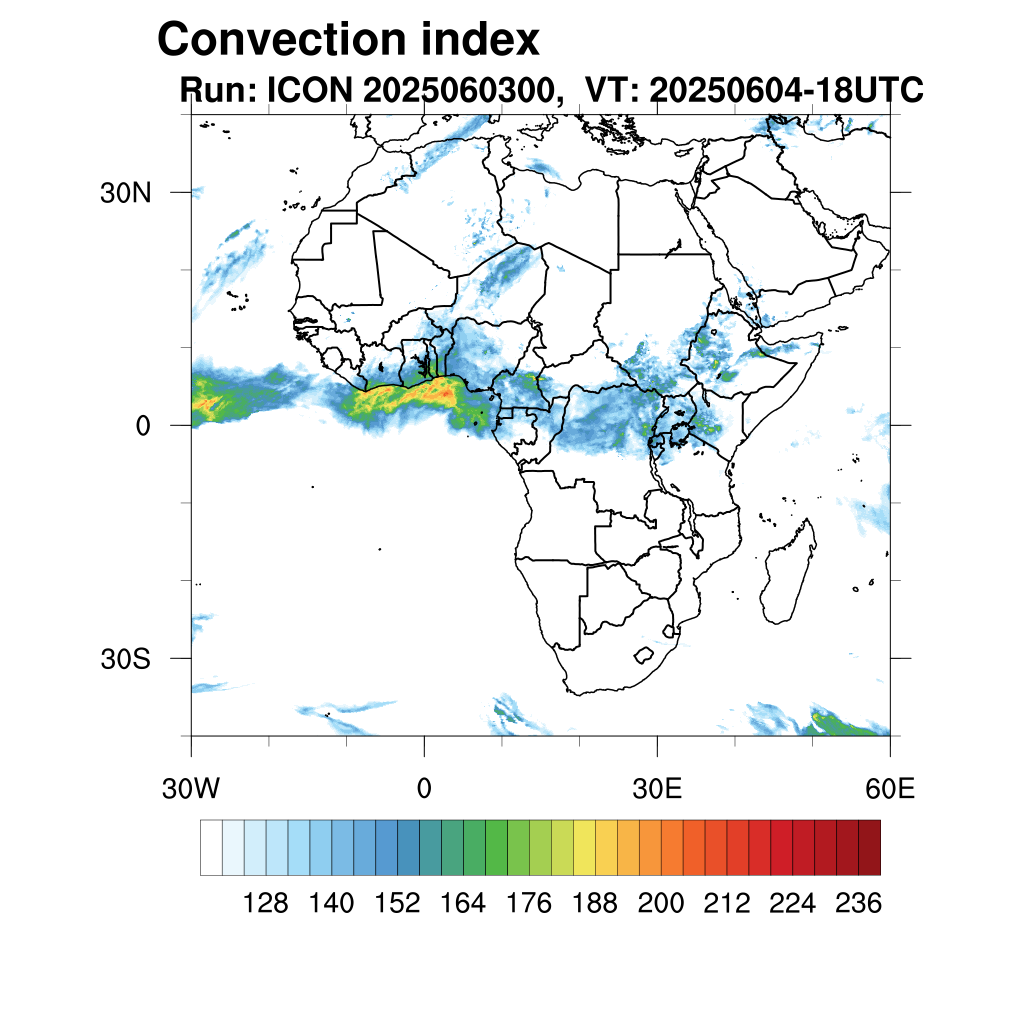 Convection index
Run: ICON 2025060300, VT: 20250604-18UTC

30N
0
30S

30W
0
30E
60E

128 140 152 164 176 188 200 212 224 236